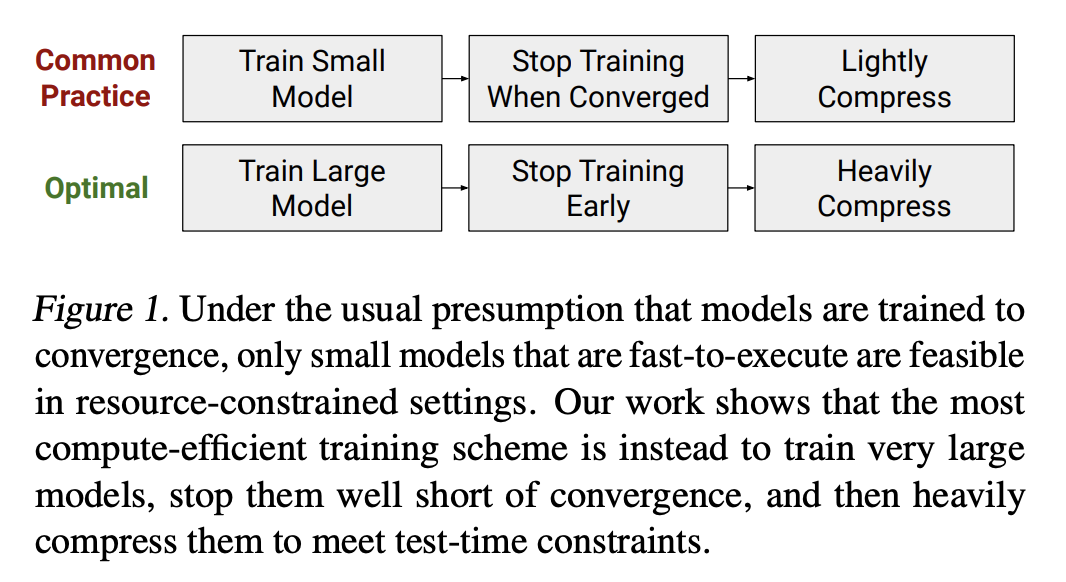 Common Practice

Train Small Model

Stop Training When Converged

Lightly Compress

Optimal

Train Large Model

Stop Training Early

Heavily Compress

Figure 1. Under the usual presumption that models are trained to convergence, only small models that are fast-to-execute are feasible in resource-constrained settings. Our work shows that the most compute-efficient training scheme is instead to train very large models, stop them well short of convergence, and then heavily compress them to meet test-time constraints.